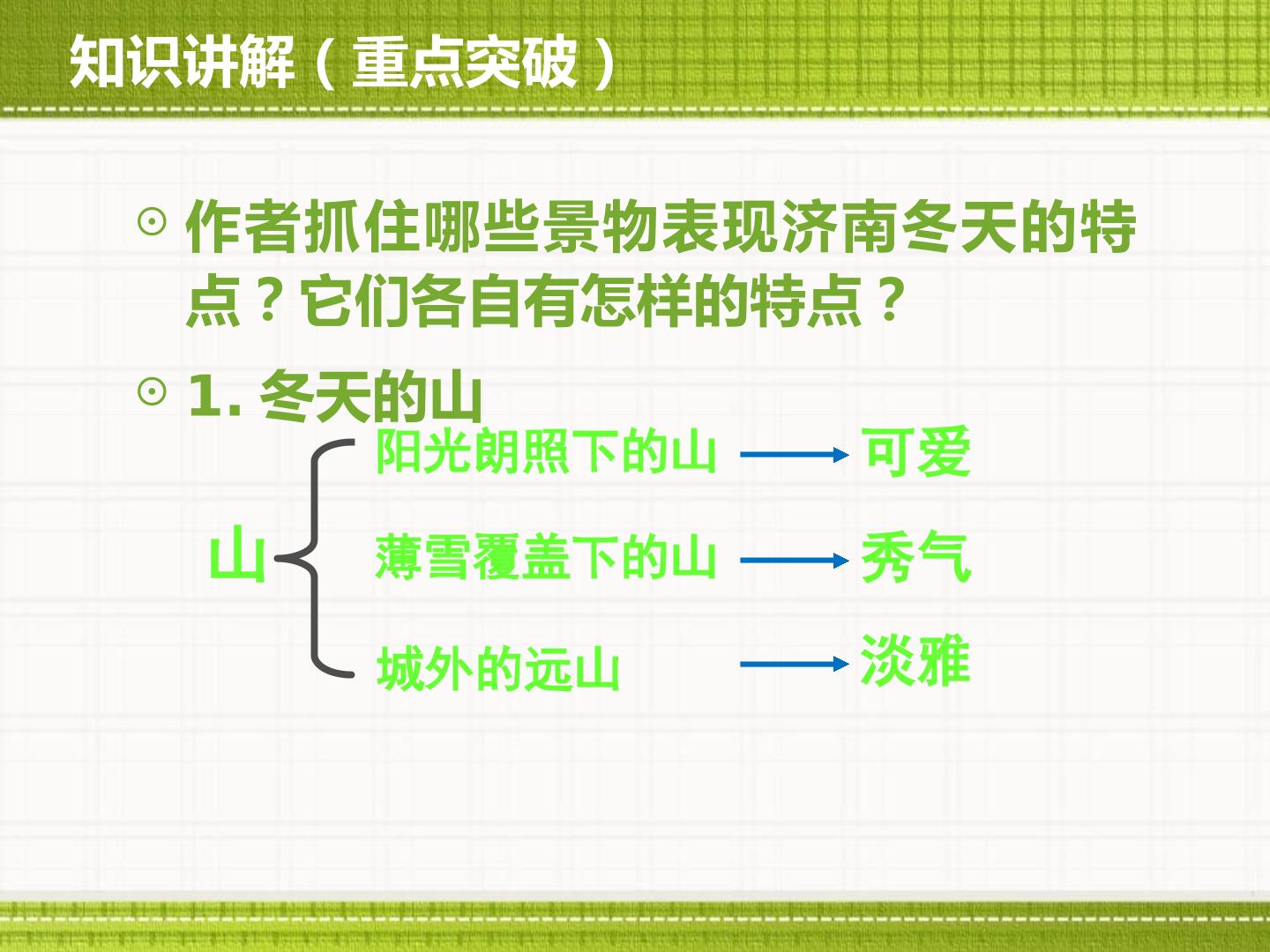 知识讲解（重点突破）

⊙ 作者抓住哪些景物表现济南冬天的特点？它们各自有怎样的特点？

⊙ 1. 冬天的山

山

阳光朗照下的山 → 可爱

薄雪覆盖下的山 → 秀气

城外的远山 → 淡雅